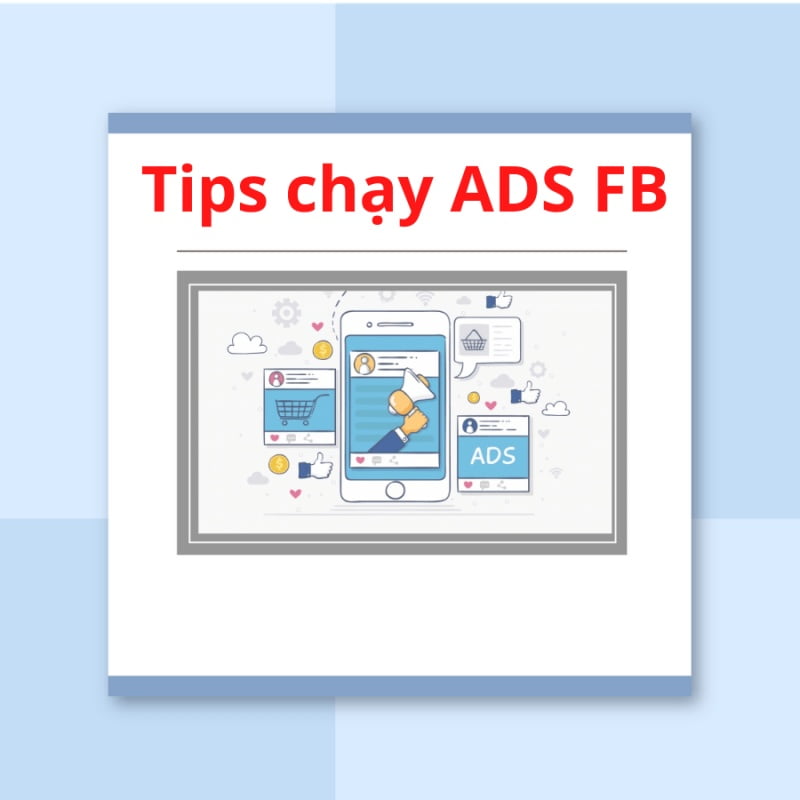 Tips chạy ADS FB

ADS